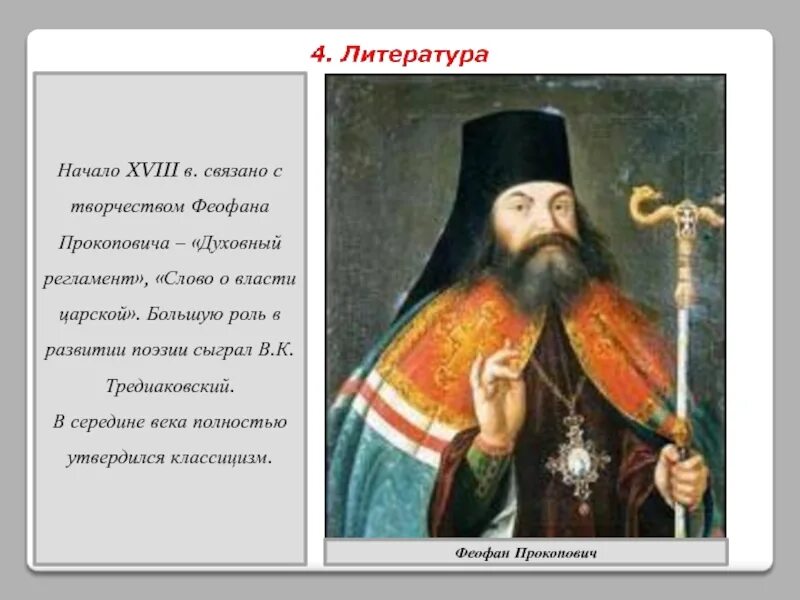 4. Литература

Начало XVIII в. связано с творчеством Феофана Прокоповича – «Духовный регламент», «Слово о власти царской». Большую роль в развитии поэзии сыграл В.К. Тредиаковский.
В середине века полностью утвердился классицизм.

Феофан Прокопович